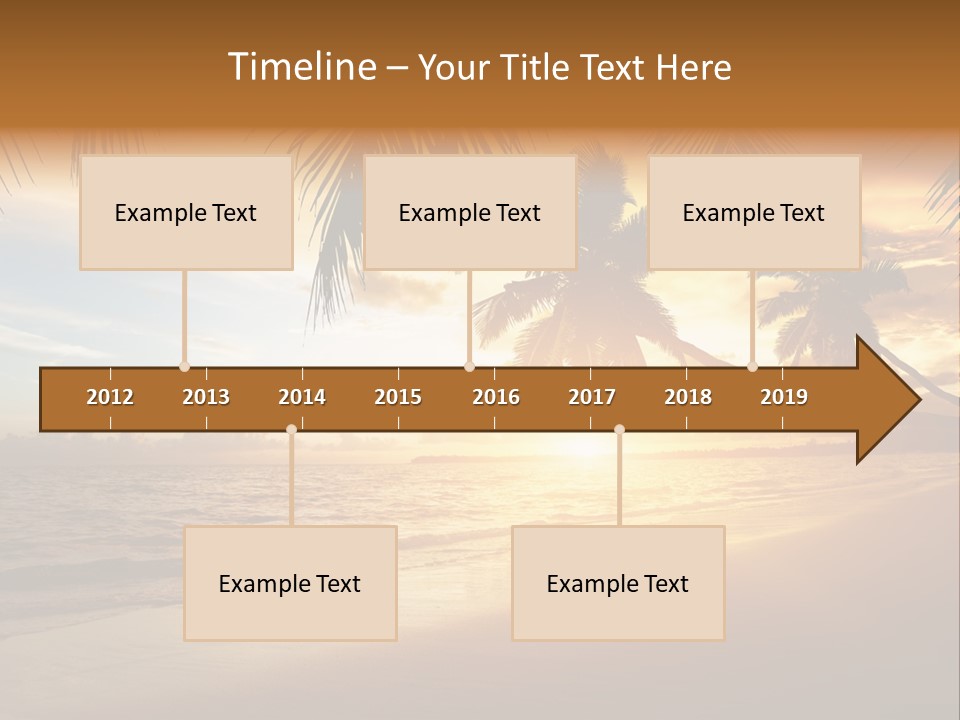 Timeline – Your Title Text Here

Example Text

Example Text

Example Text

2012 2013 2014 2015 2016 2017 2018 2019

Example Text

Example Text